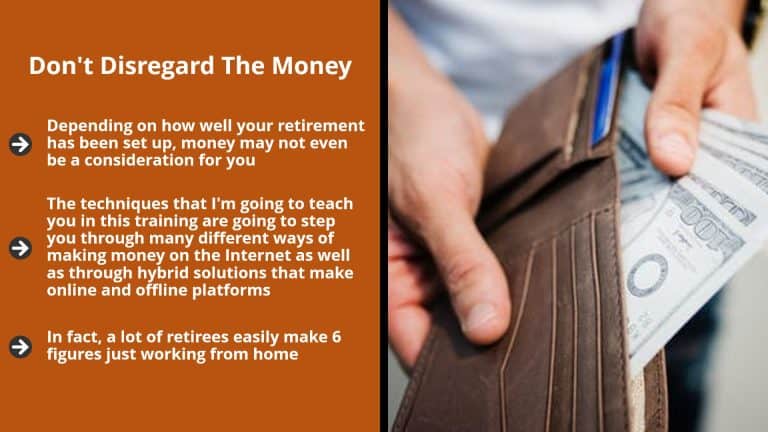 Don't Disregard The Money

Depending on how well your retirement has been set up, money may not even be a consideration for you

The techniques that I'm going to teach you in this training are going to step you through many different ways of making money on the Internet as well as through hybrid solutions that make online and offline platforms

In fact, a lot of retirees easily make 6 figures just working from home